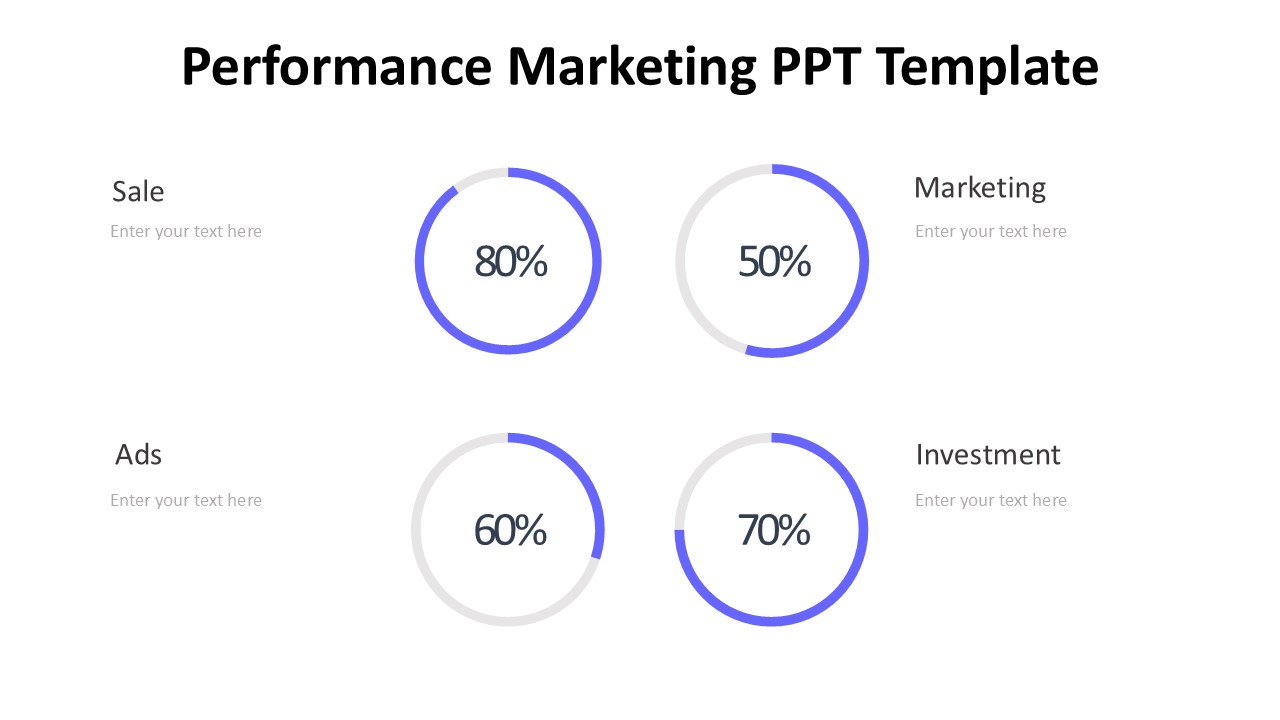 Performance Marketing PPT Template

Sale

Enter your text here

80%

50%

Marketing

Enter your text here

Ads

Enter your text here

60%

70%

Investment

Enter your text here